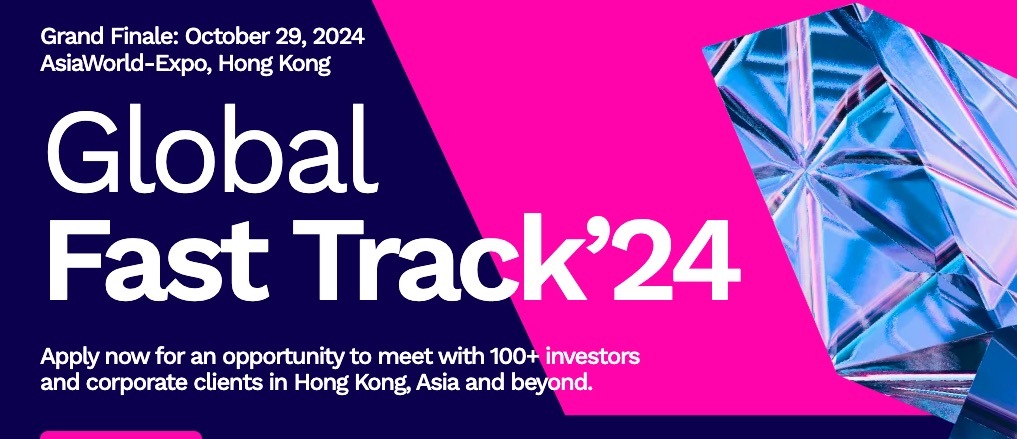 Grand Finale: October 29, 2024
AsiaWorld-Expo, Hong Kong

Global
Fast Track'24

Apply now for an opportunity to meet with 100+ investors and corporate clients in Hong Kong, Asia and beyond.